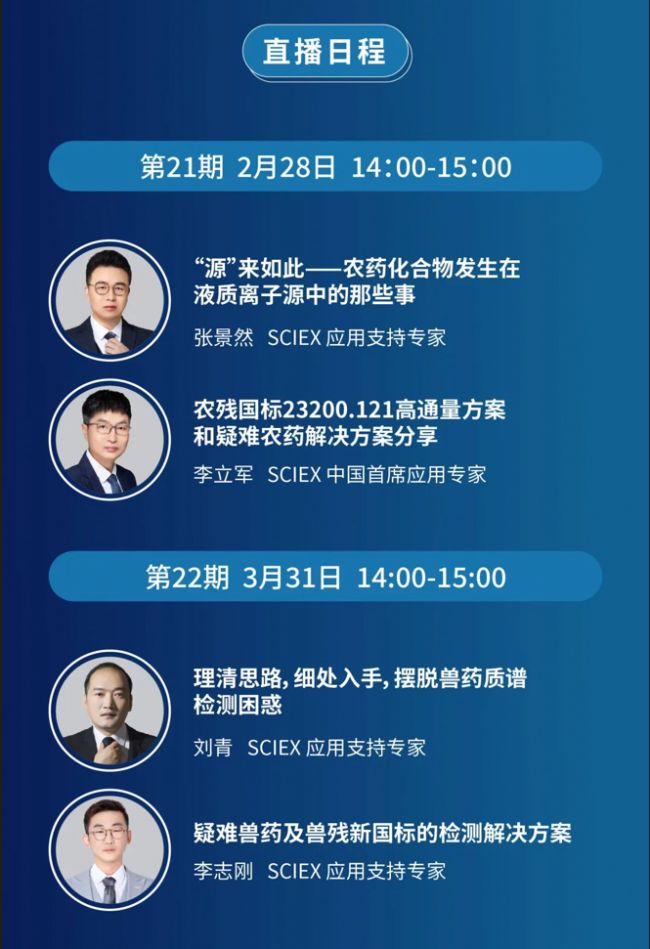 直播日程

第21期 2月28日 14:00-15:00

“源”来如此——农药化合物发生在液质离子源中的那些事

张景然 SCIEX 应用支持专家

农残国标23200.121高通量方案和疑难农药解决方案分享

李立军 SCIEX 中国首席应用专家

第22期 3月31日 14:00-15:00

理清思路, 细处入手, 摆脱兽药质谱检测困惑

刘青 SCIEX 应用支持专家

疑难兽药及兽残新国标的检测解决方案

李志刚 SCIEX 应用支持专家